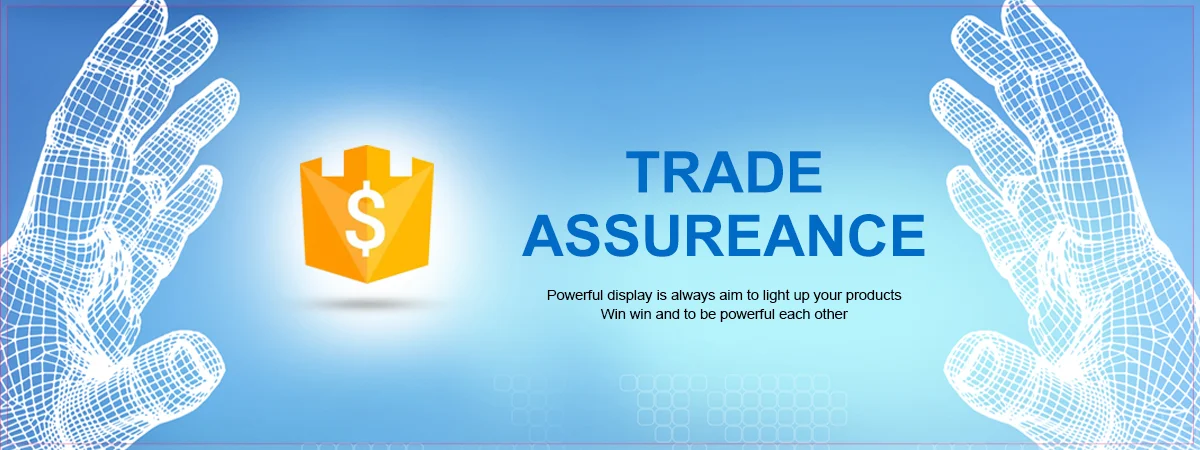 $

TRADE ASSUREANCE

Powerful display is always aim to light up your products
Win win and to be powerful each other